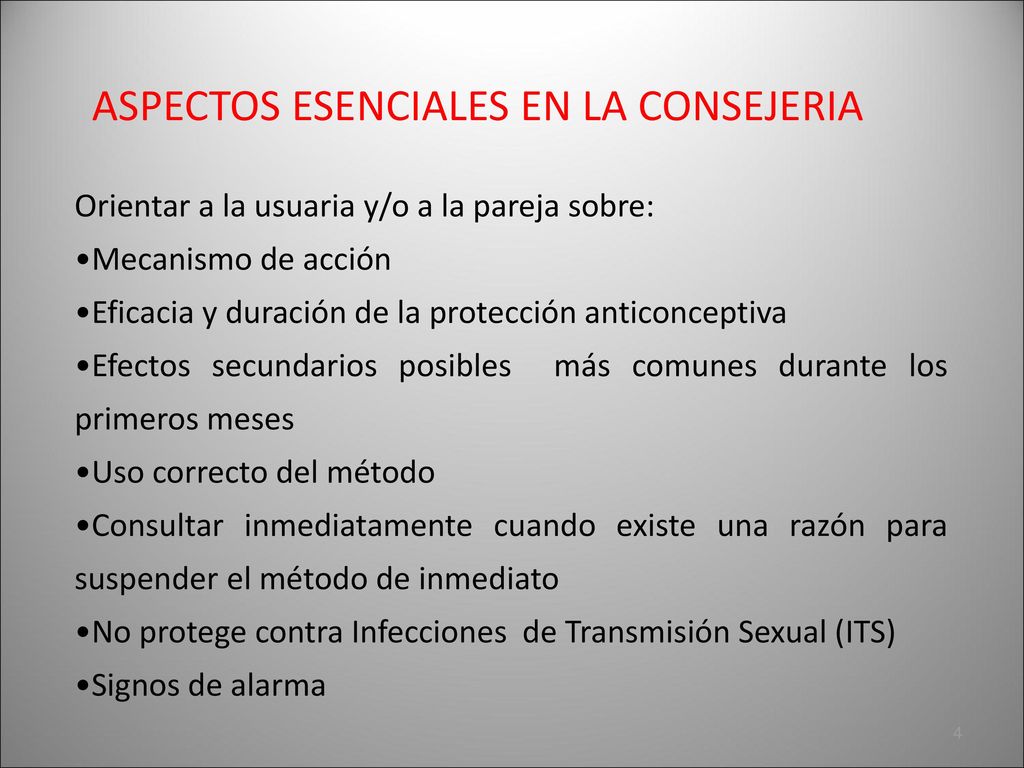 ASPECTOS ESENCIALES EN LA CONSEJERIA

Orientar a la usuaria y/o a la pareja sobre:
•Mecanismo de acción
•Eficacia y duración de la protección anticonceptiva
•Efectos secundarios posibles más comunes durante los primeros meses
•Uso correcto del método
•Consultar inmediatamente cuando existe una razón para suspender el método de inmediato
•No protege contra Infecciones de Transmisión Sexual (ITS)
•Signos de alarma

4